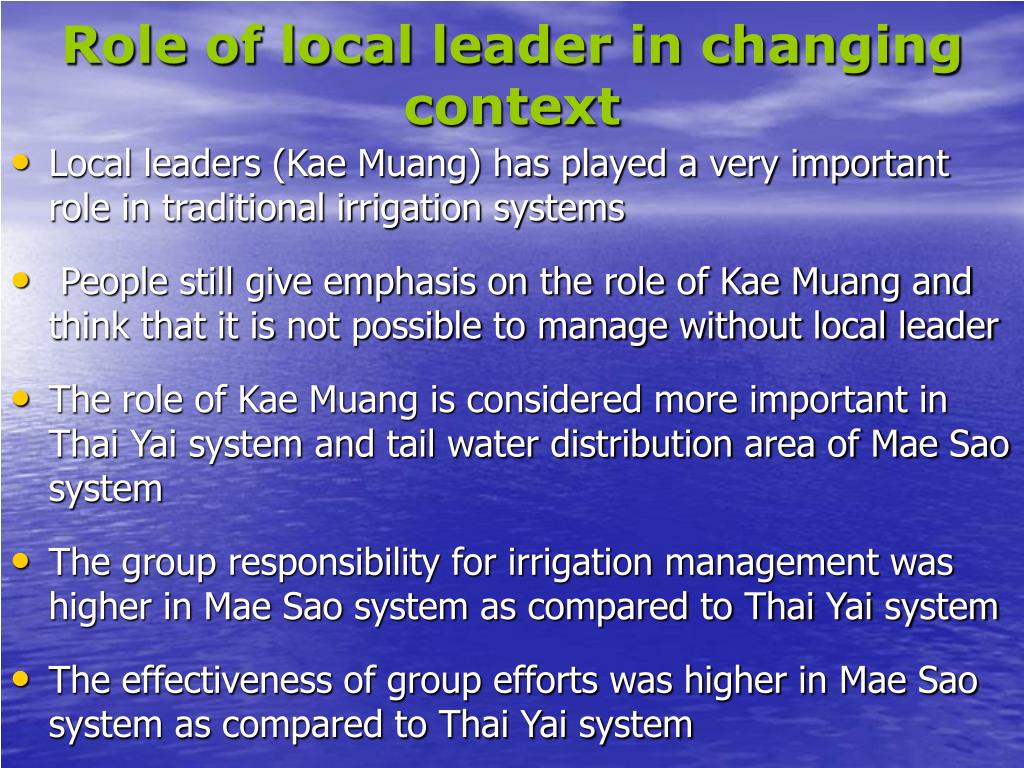 Role of local leader in changing context

• Local leaders (Kae Muang) has played a very important role in traditional irrigation systems

• People still give emphasis on the role of Kae Muang and think that it is not possible to manage without local leader

• The role of Kae Muang is considered more important in Thai Yai system and tail water distribution area of Mae Sao system

• The group responsibility for irrigation management was higher in Mae Sao system as compared to Thai Yai system

• The effectiveness of group efforts was higher in Mae Sao system as compared to Thai Yai system